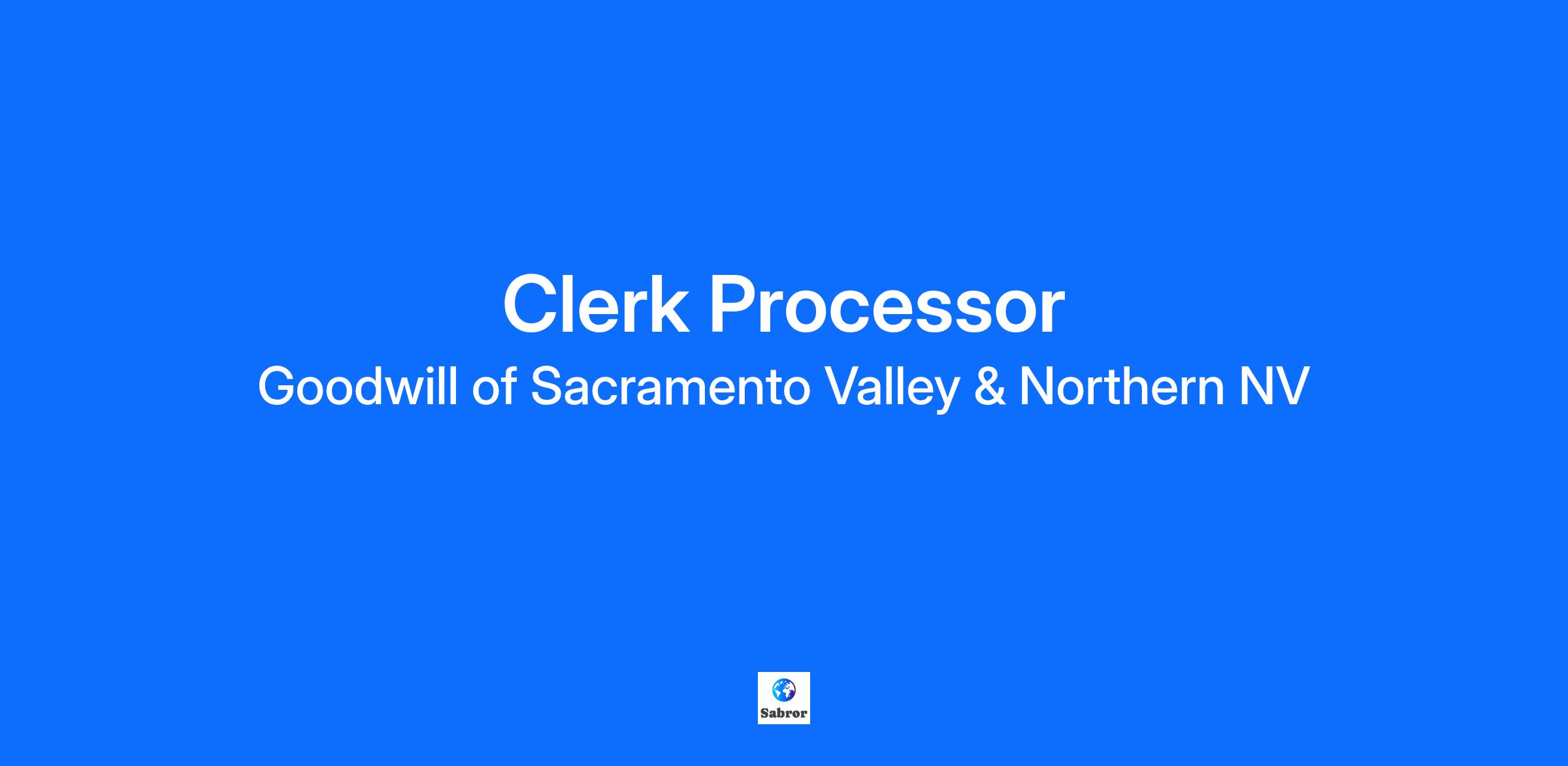 Clerk Processor

Goodwill of Sacramento Valley & Northern NV

Sabror